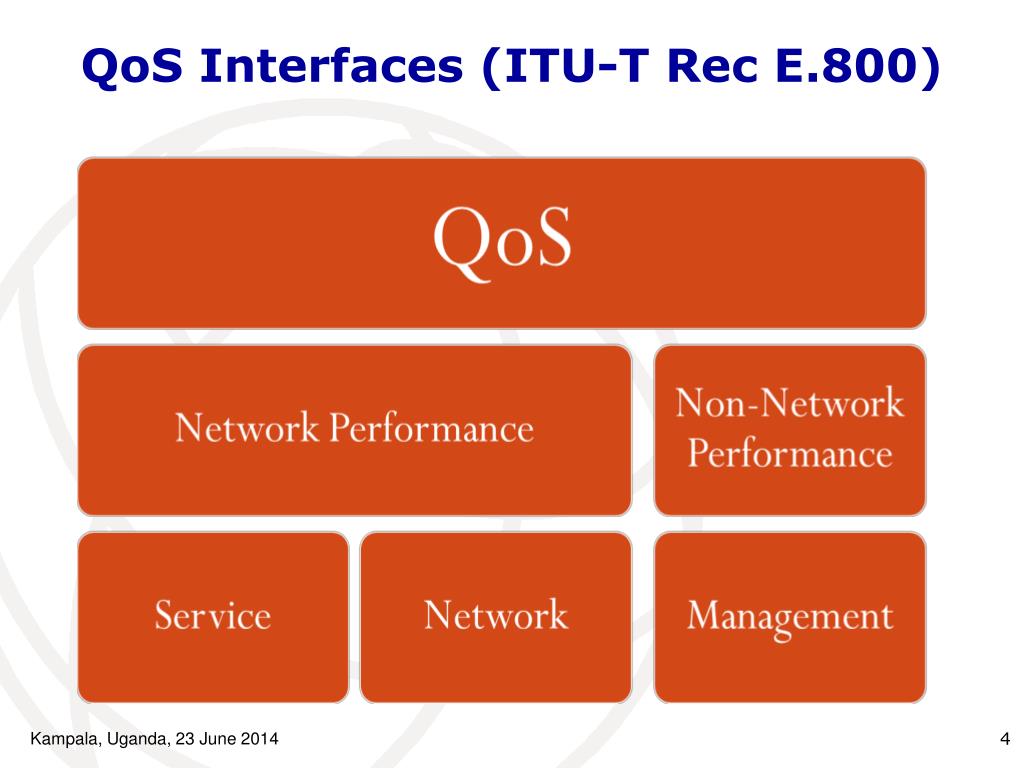 QoS Interfaces (ITU-T Rec E.800)

QoS

Network Performance

Non-Network Performance

Service

Network

Management

Kampala, Uganda, 23 June 2014

4